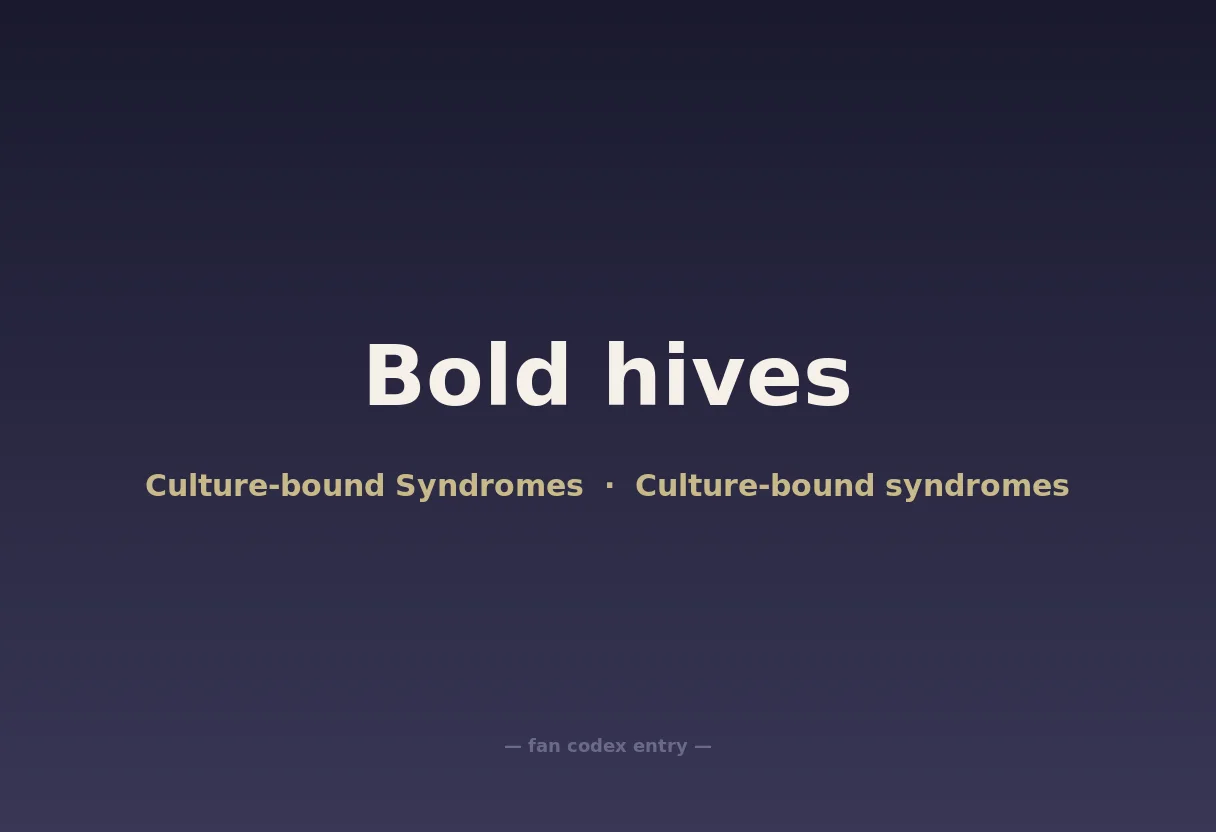 Bold hives

Culture-bound Syndromes · Culture-bound syndromes

— fan codex entry —